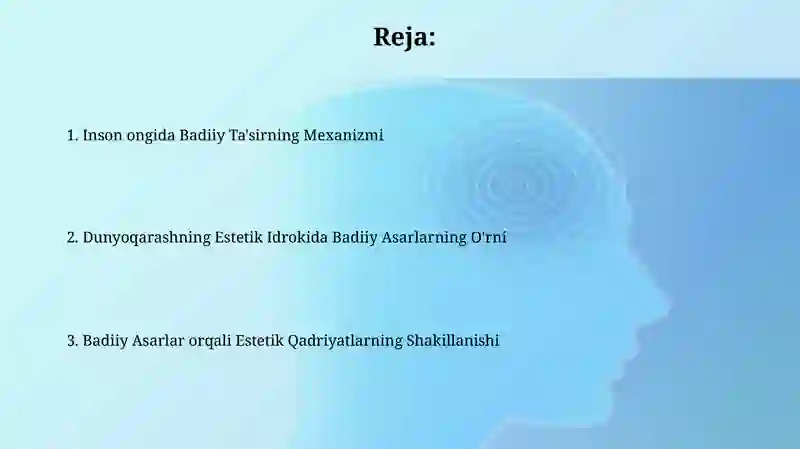 Reja:

1. Inson ongida Badiiy Ta'sirning Mexanizmi

2. Dunyoqarashning Estetik Idrokida Badiiy Asarlarning O'rni

3. Badiiy Asarlar orqali Estetik Qadriyatlarning Shakillanishi